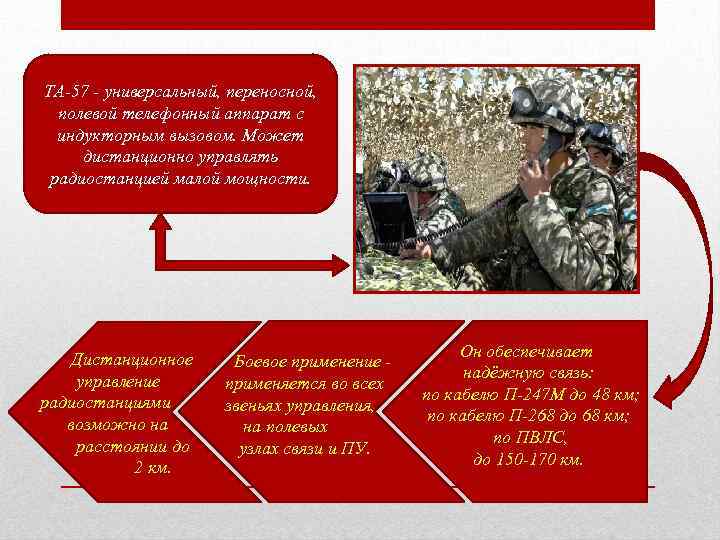 ТА-57 - универсальный, переносной, полевой телефонный аппарат с индукторным вызовом. Может дистанционно управлять радиостанцией малой мощности.

Дистанционное управление радиостанциями возможно на расстоянии до 2 км.

Боевое применение - применяется во всех звеньях управления, на полевых узлах связи и ПУ.

Он обеспечивает надёжную связь:
по кабелю П-247М до 48 км;
по кабелю П-268 до 68 км;
по ПВЛС,
до 150-170 км.